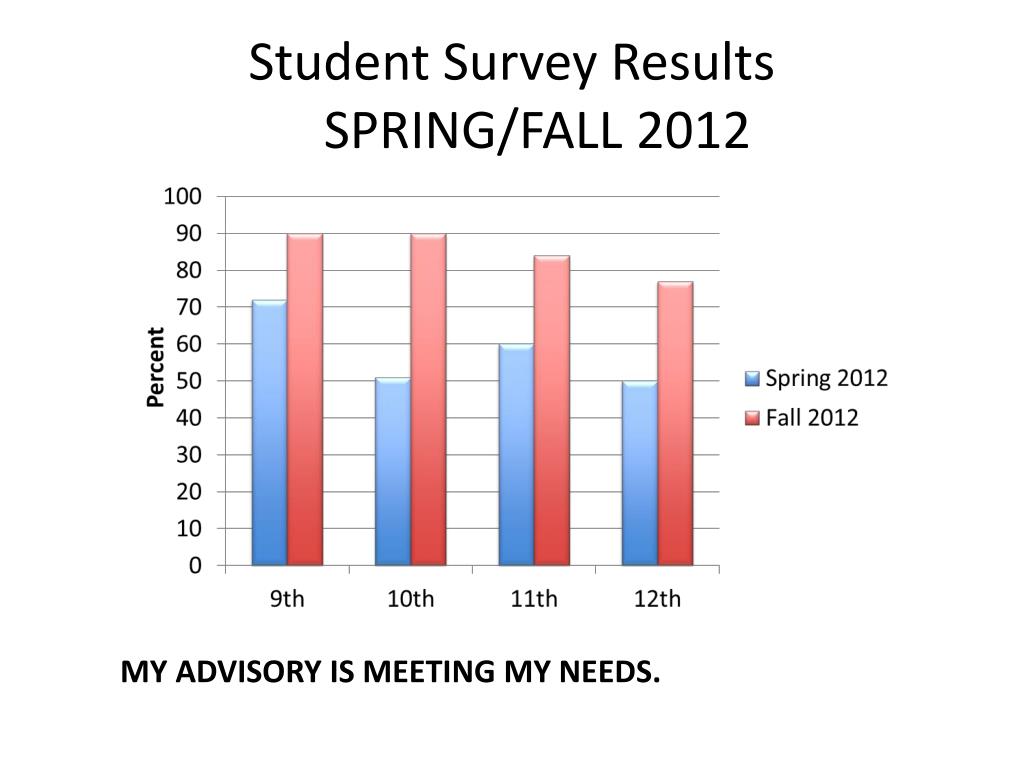 Student Survey Results
SPRING/FALL 2012

100
90
80
70
60
50
40
30
20
10
0

Percent

9th
10th
11th
12th

Spring 2012
Fall 2012

MY ADVISORY IS MEETING MY NEEDS.